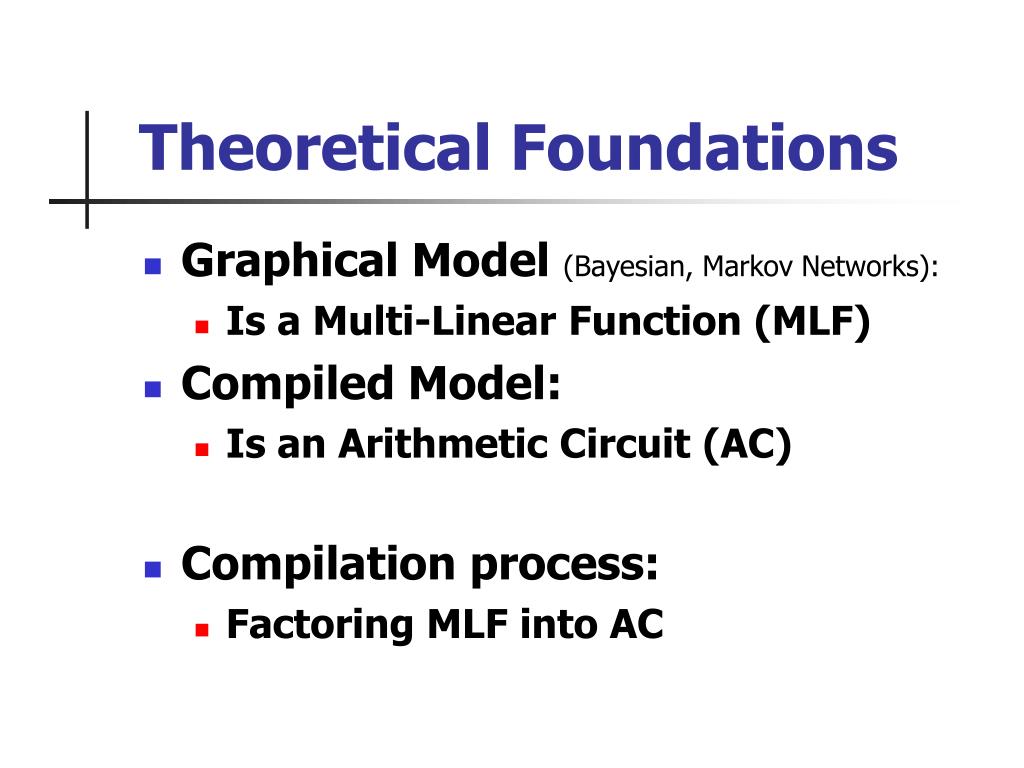 Theoretical Foundations

Graphical Model (Bayesian, Markov Networks):
Is a Multi-Linear Function (MLF)
Compiled Model:
Is an Arithmetic Circuit (AC)

Compilation process:
Factoring MLF into AC